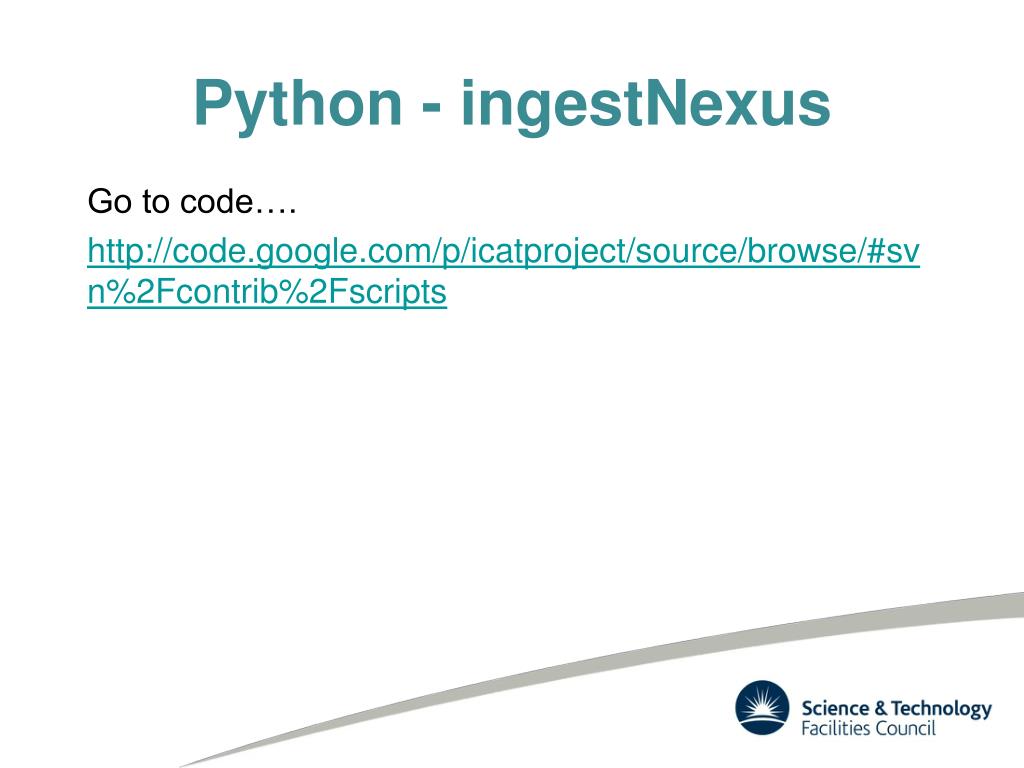 Python - ingestNexus

Go to code….

http://code.google.com/p/icatproject/source/browse/#svn%2Fcontrib%2Fscripts

Science & Technology Facilities Council